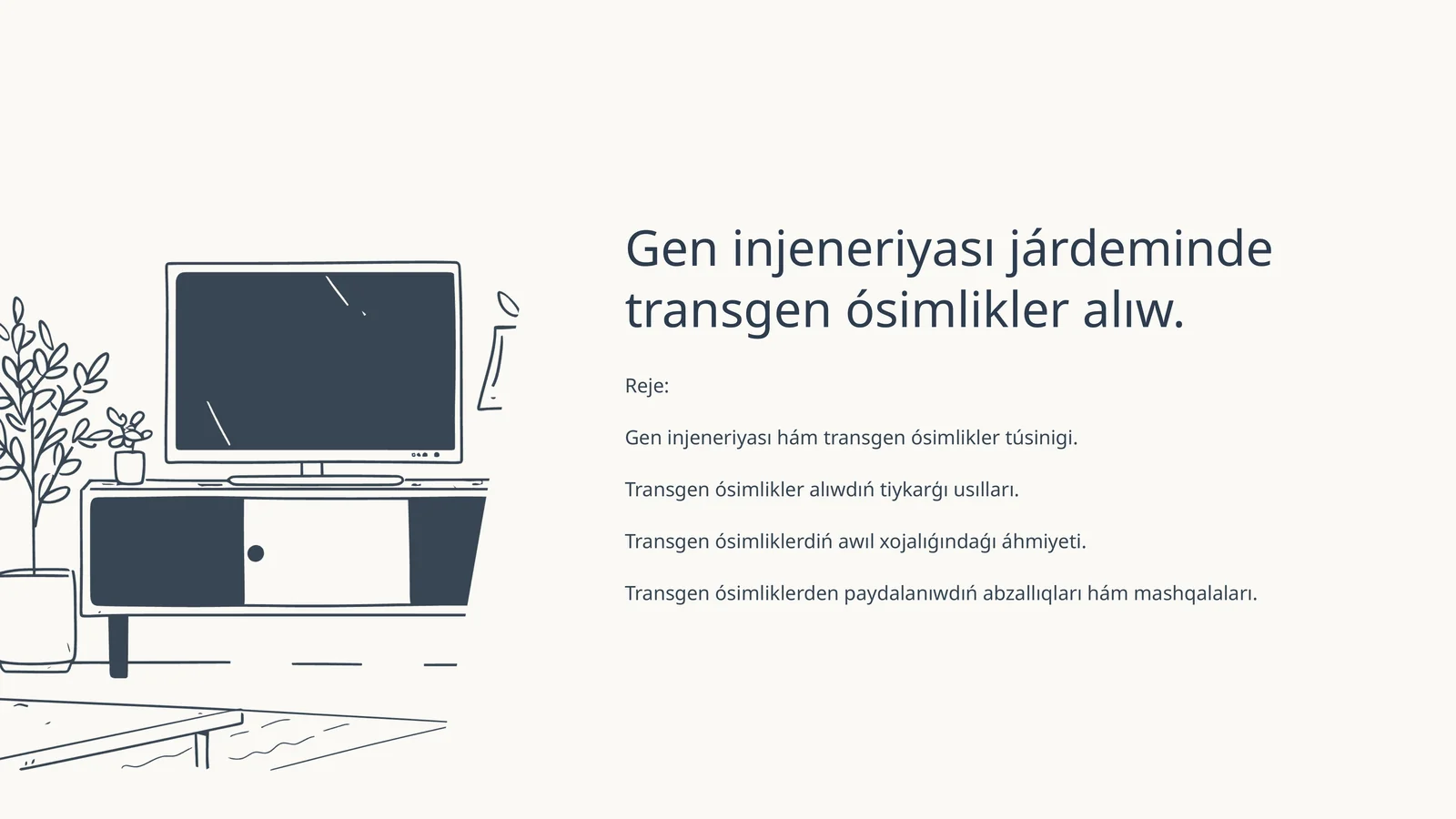 Gen injeneriyası járdeminde transgen ósimlikler alıw.

Reje:

Gen injeneriyası hám transgen ósimlikler túsinigi.

Transgen ósimlikler alıwdıń tiykarǵı usılları.

Transgen ósimliklerdiń awıl xojalıǵındaǵı áhmiyeti.

Transgen ósimliklerden paydalanıwdıń abzallıqları hám mashqalaları.